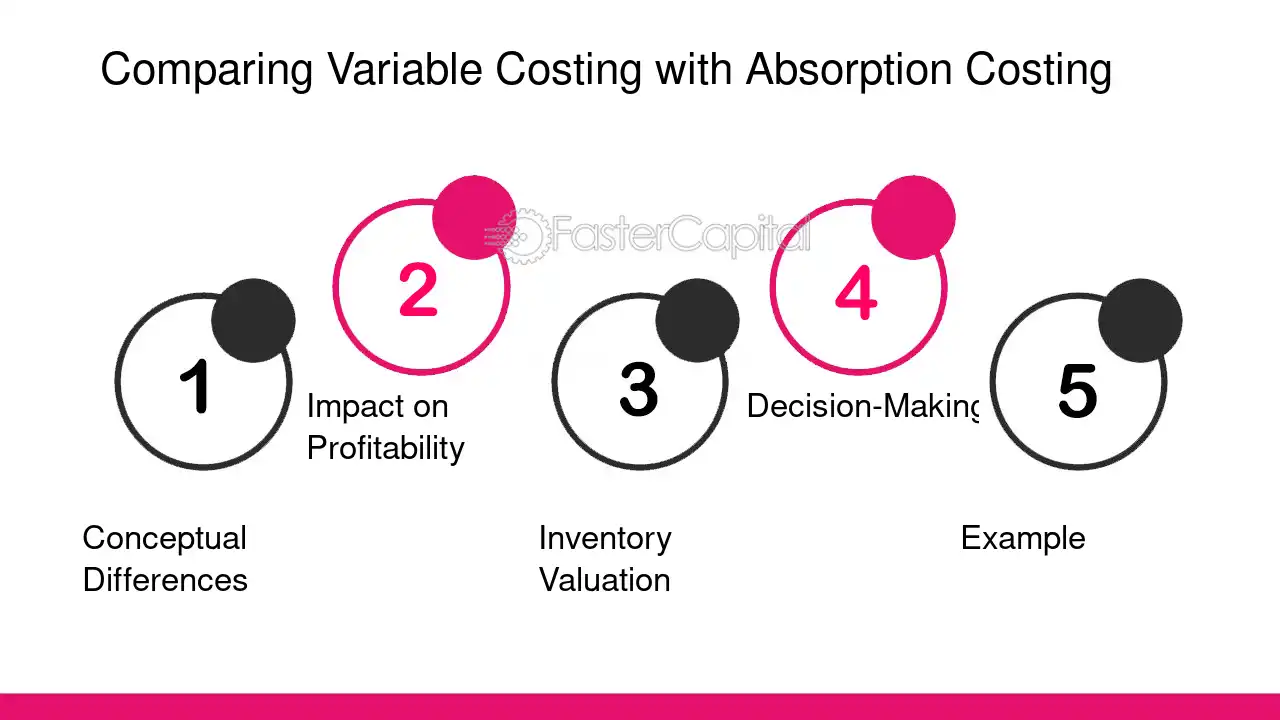 Comparing Variable Costing with Absorption Costing

1

Conceptual Differences

2

Impact on Profitability

3

Inventory Valuation

4

Decision-Making

5

Example

FasterCapital